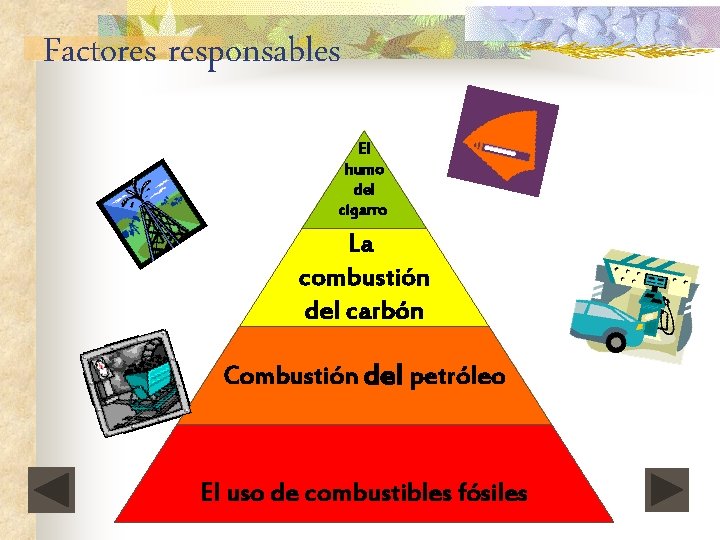 Factores responsables

El humo del cigarro

La combustión del carbón

Combustión del petróleo

El uso de combustibles fósiles